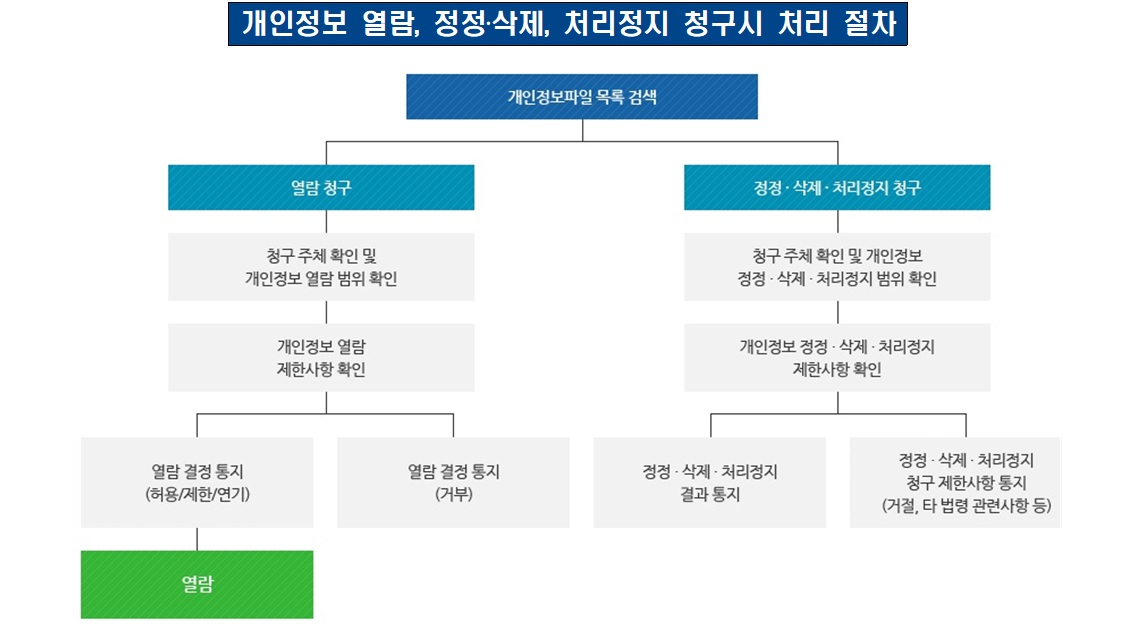 개인정보 열람, 정정·삭제, 처리정지 청구시 처리 절차

개인정보파일 목록 검색

열람 청구

청구 주체 확인 및 개인정보 열람 범위 확인

개인정보 열람 제한사항 확인

열람 결정 통지 (허용/제한/연기)

열람 결정 통지 (거부)

열람

정정 · 삭제 · 처리정지 청구

청구 주체 확인 및 개인정보 정정 · 삭제 · 처리정지 범위 확인

개인정보 정정 · 삭제 · 처리정지 제한사항 확인

정정 · 삭제 · 처리정지 결과 통지

정정 · 삭제 · 처리정지 청구 제한사항 통지 (거절, 타 법령 관련사항 등)